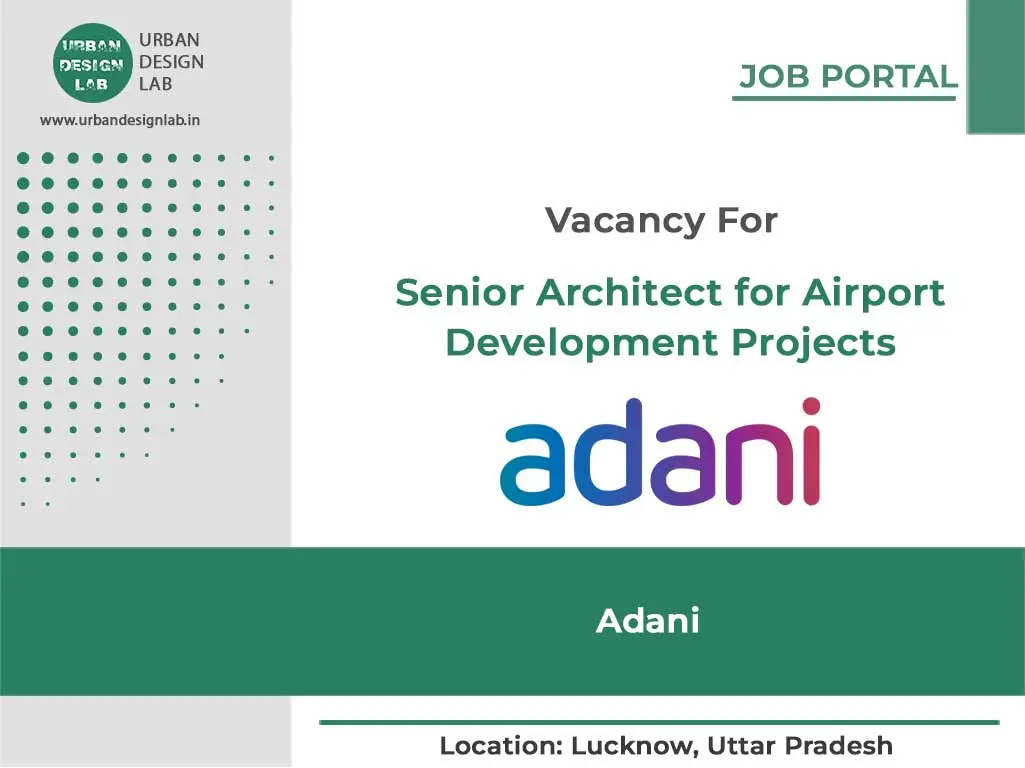 URBAN DESIGN LAB

URBAN
DESIGN
LAB

www.urbandesignlab.in

JOB PORTAL

Vacancy For

Senior Architect for Airport Development Projects

adani

Adani

Location: Lucknow, Uttar Pradesh